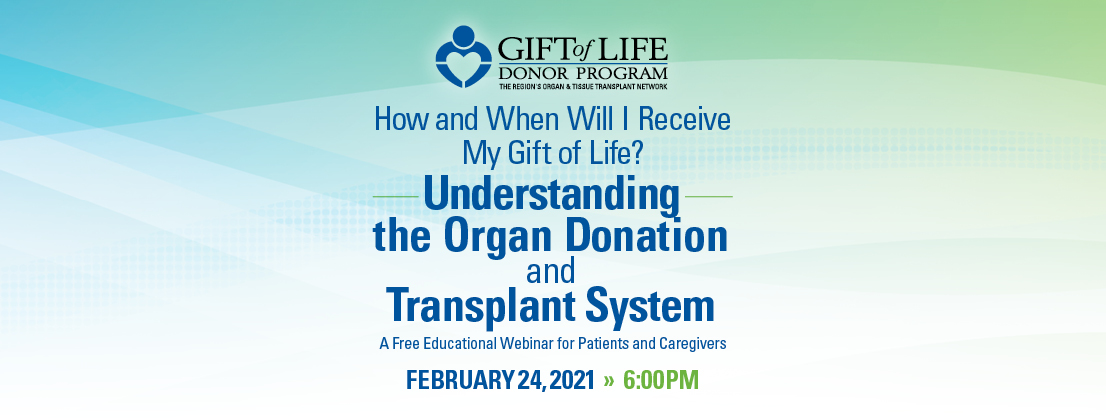 GIFT of LIFE
DONOR PROGRAM
THE REGION'S ORGAN & TISSUE TRANSPLANT NETWORK

How and When Will I Receive My Gift of Life?

Understanding the Organ Donation and Transplant System

A Free Educational Webinar for Patients and Caregivers

FEBRUARY 24, 2021 » 6:00PM